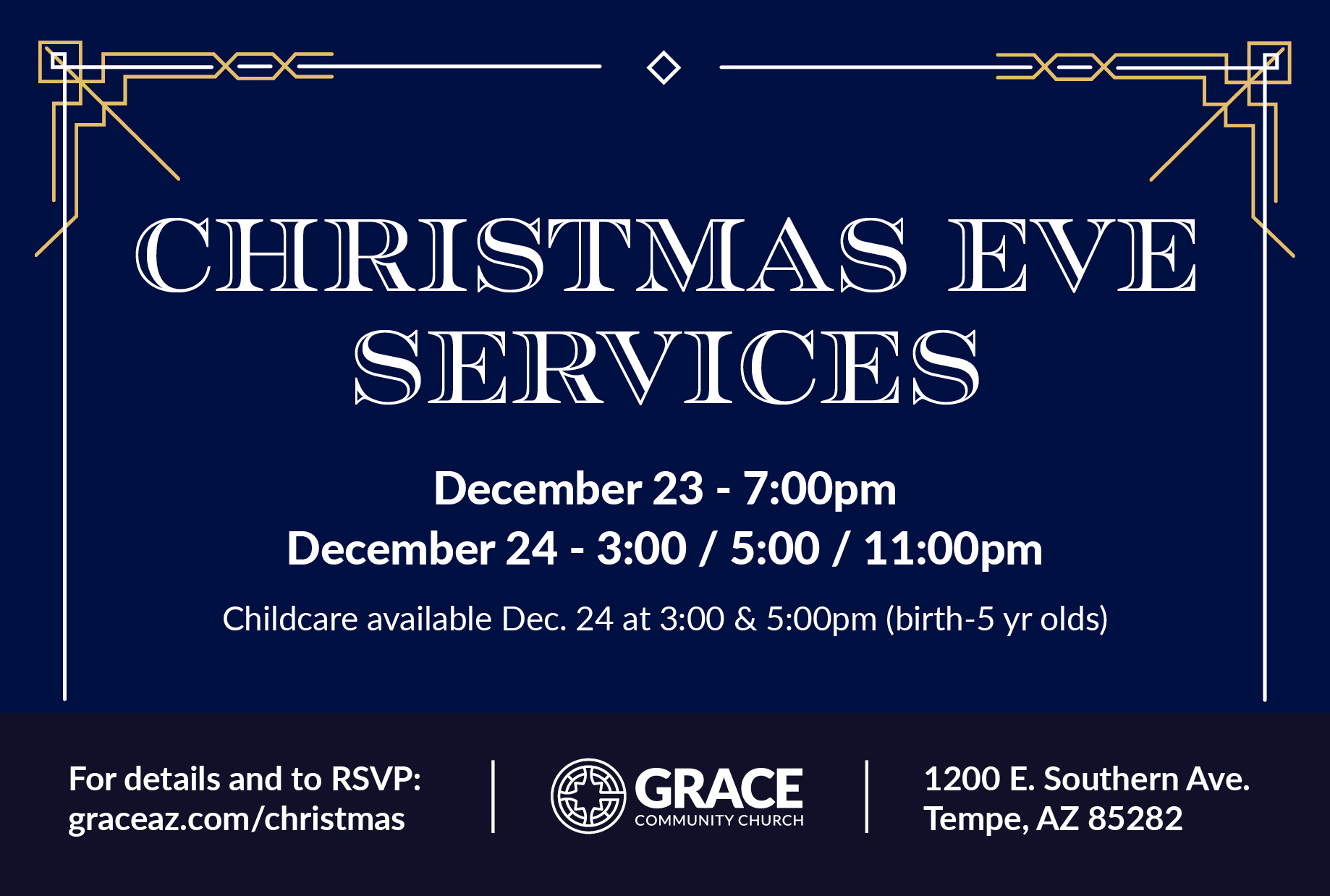 CHRISTMAS EVE SERVICES

December 23 - 7:00pm
December 24 - 3:00 / 5:00 / 11:00pm

Childcare available Dec. 24 at 3:00 & 5:00pm (birth-5 yr olds)

For details and to RSVP:
graceaz.com/christmas

GRACE
COMMUNITY CHURCH

1200 E. Southern Ave.
Tempe, AZ 85282